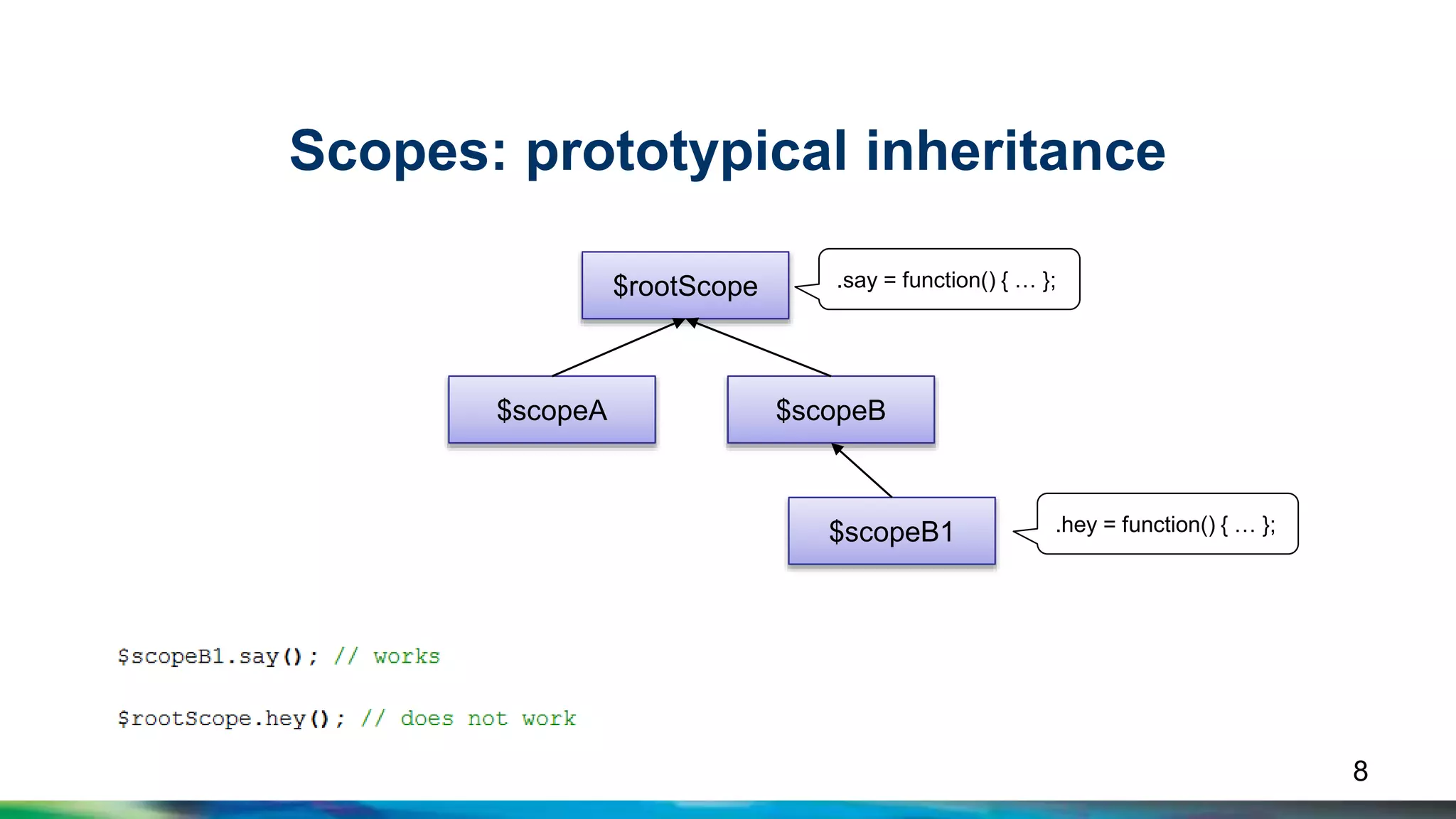 Scopes: prototypical inheritance

$rootScope

.say = function() { … };

$scopeA

$scopeB

$scopeB1

.hey = function() { … };

$scopeB1.say(); // works

$rootScope.hey(); // does not work

8